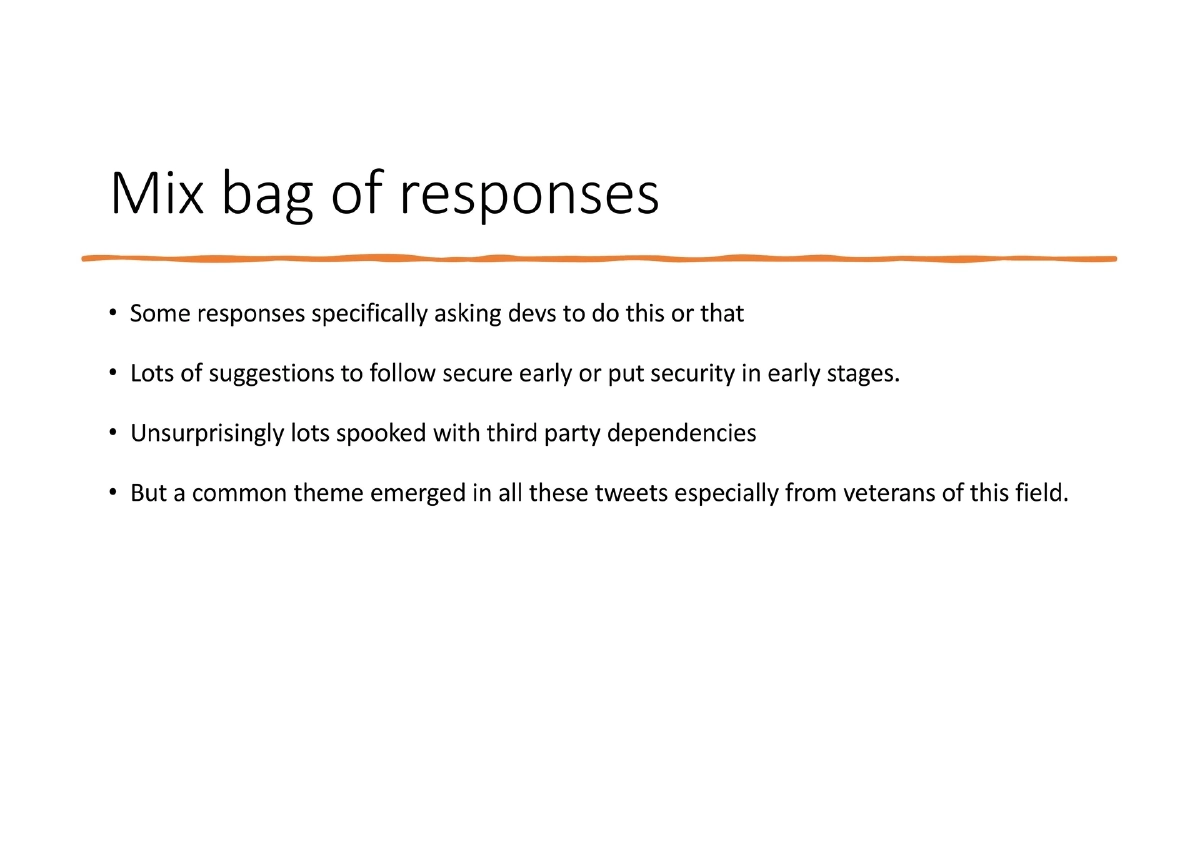 Mix bag of responses

• Some responses specifically asking devs to do this or that

• Lots of suggestions to follow secure early or put security in early stages.

• Unsurprisingly lots spooked with third party dependencies

• But a common theme emerged in all these tweets especially from veterans of this field.